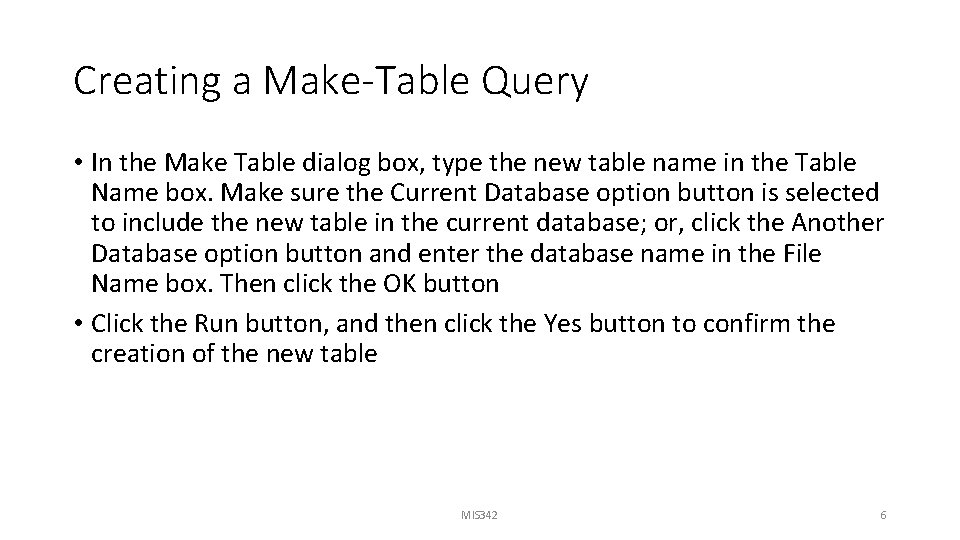 Creating a Make-Table Query

• In the Make Table dialog box, type the new table name in the Table Name box. Make sure the Current Database option button is selected to include the new table in the current database; or, click the Another Database option button and enter the database name in the File Name box. Then click the OK button
• Click the Run button, and then click the Yes button to confirm the creation of the new table

MIS342

6